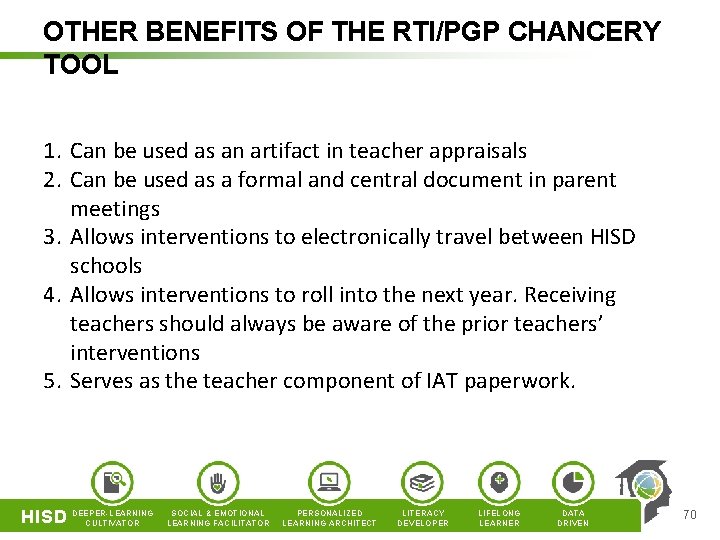 OTHER BENEFITS OF THE RTI/PGP CHANCERY TOOL

1. Can be used as an artifact in teacher appraisals
2. Can be used as a formal and central document in parent meetings
3. Allows interventions to electronically travel between HISD schools
4. Allows interventions to roll into the next year. Receiving teachers should always be aware of the prior teachers' interventions
5. Serves as the teacher component of IAT paperwork.

HISD DEEPER-LEARNING CULTIVATOR SOCIAL & EMOTIONAL LEARNING FACILITATOR PERSONALIZED LEARNING ARCHITECT LITERACY DEVELOPER LIFELONG LEARNER DATA DRIVEN

70